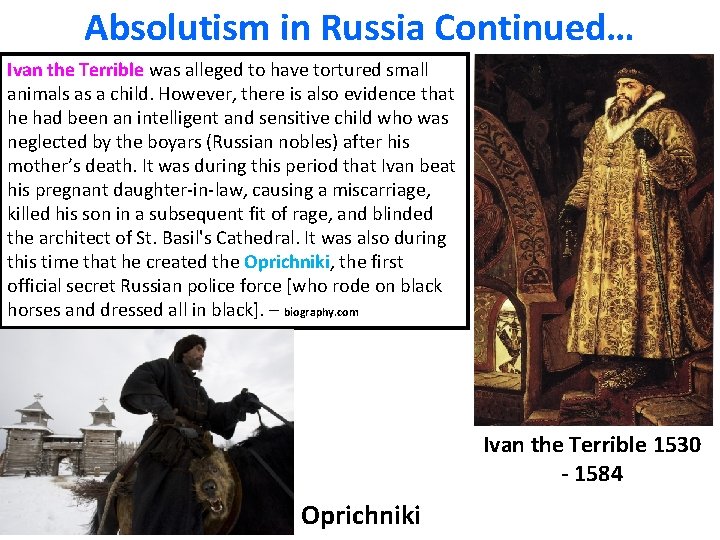 Absolutism in Russia Continued…

Ivan the Terrible was alleged to have tortured small animals as a child. However, there is also evidence that he had been an intelligent and sensitive child who was neglected by the boyars (Russian nobles) after his mother's death. It was during this period that Ivan beat his pregnant daughter-in-law, causing a miscarriage, killed his son in a subsequent fit of rage, and blinded the architect of St. Basil's Cathedral. It was also during this time that he created the Oprichniki, the first official secret Russian police force [who rode on black horses and dressed all in black]. – biography.com

Ivan the Terrible 1530 - 1584

Oprichniki